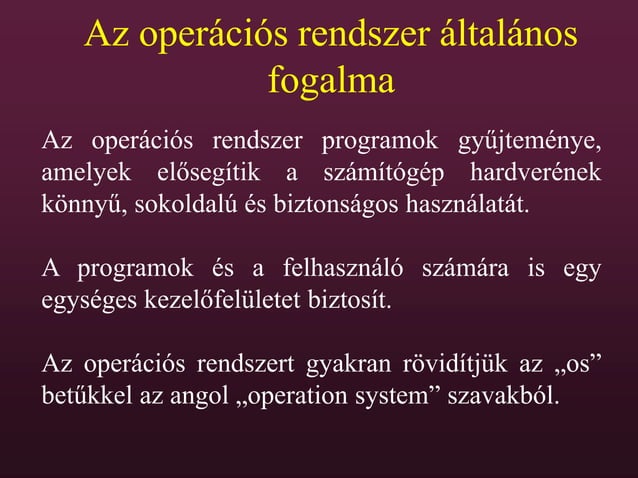 Az operációs rendszer általános fogalma

Az operációs rendszer programok gyűjteménye, amelyek elősegítik a számítógép hardverének könnyű, sokoldalú és biztonságos használatát.

A programok és a felhasználó számára is egy egységes kezelőfelületet biztosít.

Az operációs rendszert gyakran rövidítjük az „os” betűkkel az angol „operation system” szavakból.